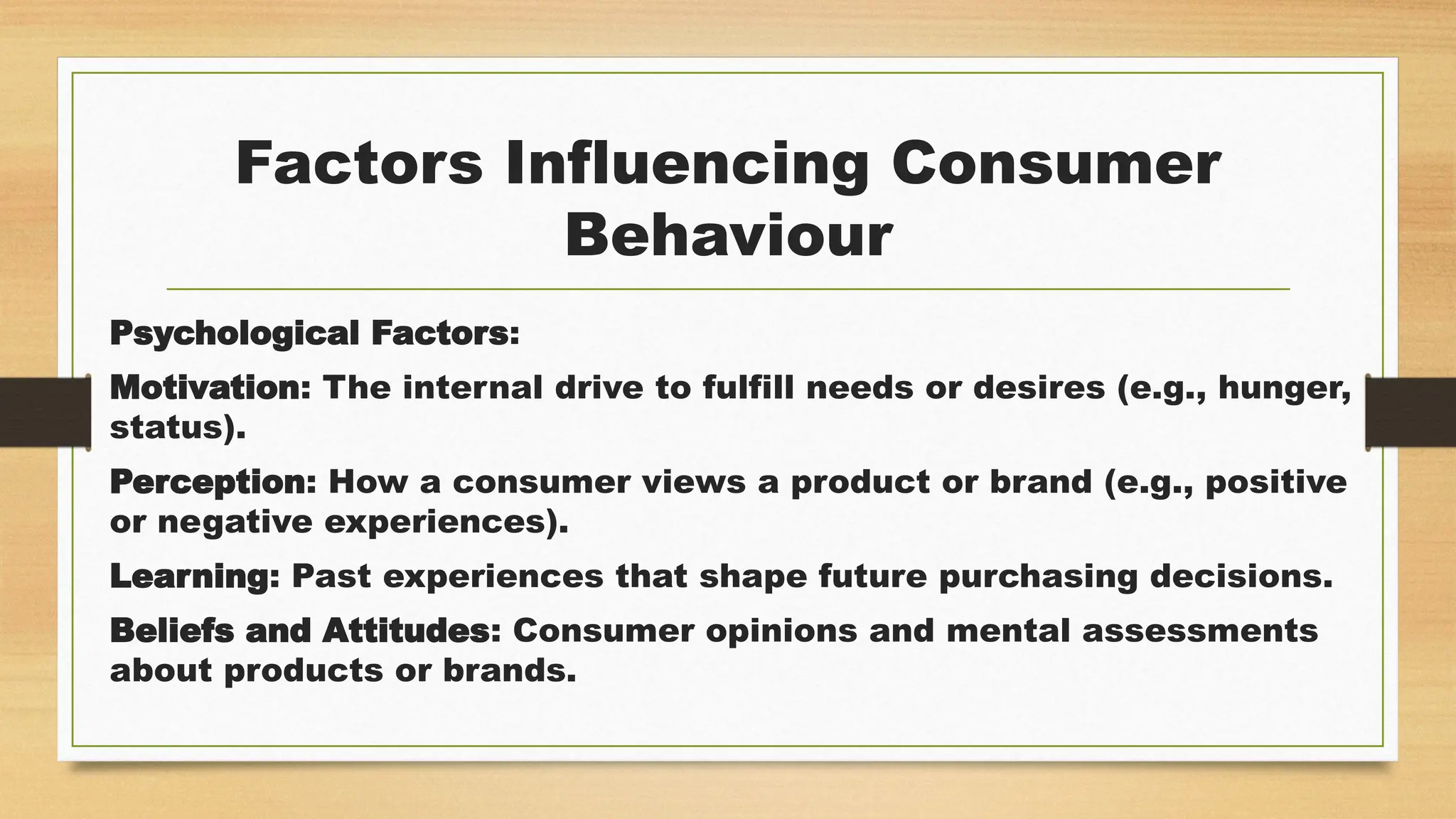 Factors Influencing Consumer Behaviour

Psychological Factors:

Motivation: The internal drive to fulfill needs or desires (e.g., hunger, status).

Perception: How a consumer views a product or brand (e.g., positive or negative experiences).

Learning: Past experiences that shape future purchasing decisions.

Beliefs and Attitudes: Consumer opinions and mental assessments about products or brands.